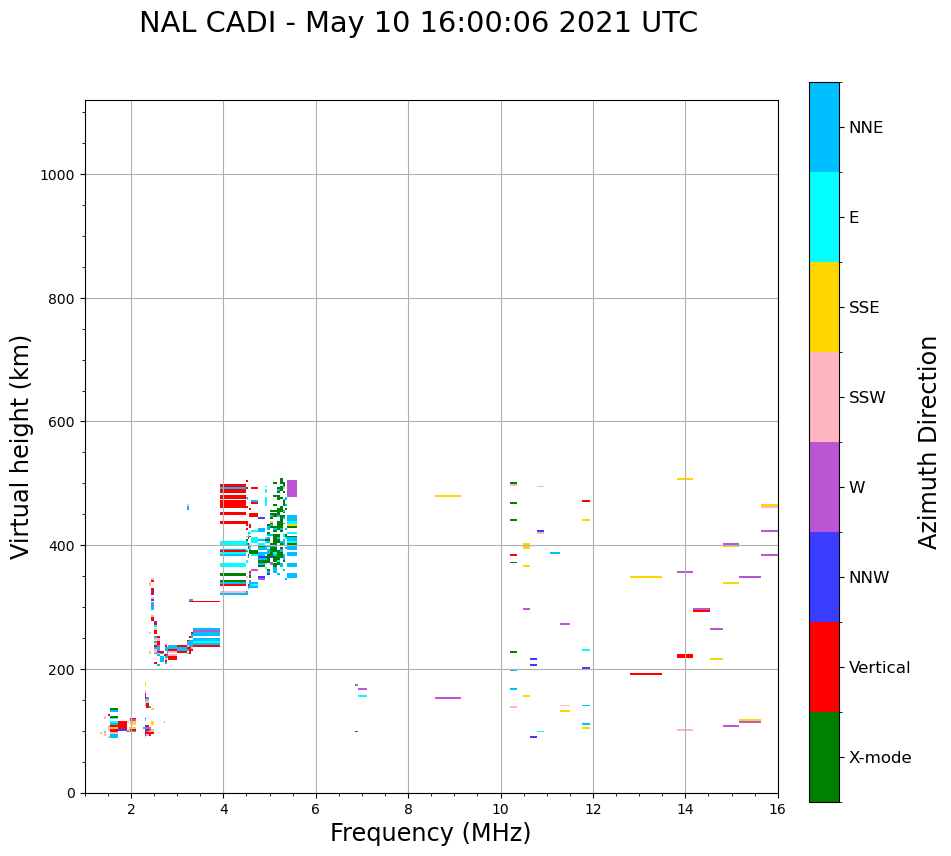 NAL CADI - May 10 16:00:06 2021 UTC

Virtual height (km)

1000
800
600
400
200
0

2
4
6
8
10
12
14
16

Frequency (MHz)

NNE
E
SSE
SSW
W
NNW
Vertical
X-mode

Azimuth Direction